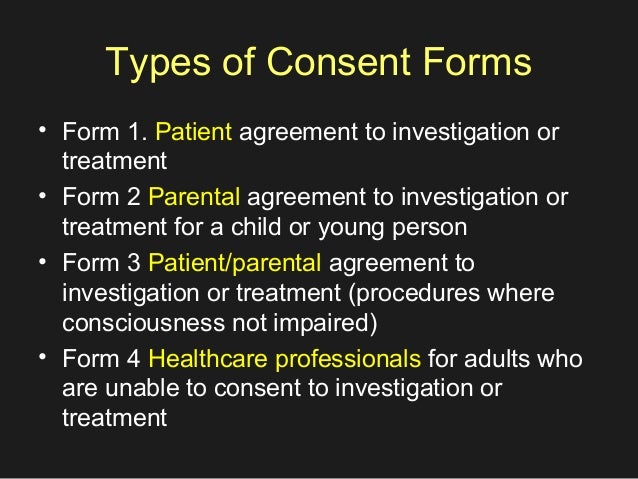 Types of Consent Forms

• Form 1. Patient agreement to investigation or treatment
• Form 2 Parental agreement to investigation or treatment for a child or young person
• Form 3 Patient/parental agreement to investigation or treatment (procedures where consciousness not impaired)
• Form 4 Healthcare professionals for adults who are unable to consent to investigation or treatment